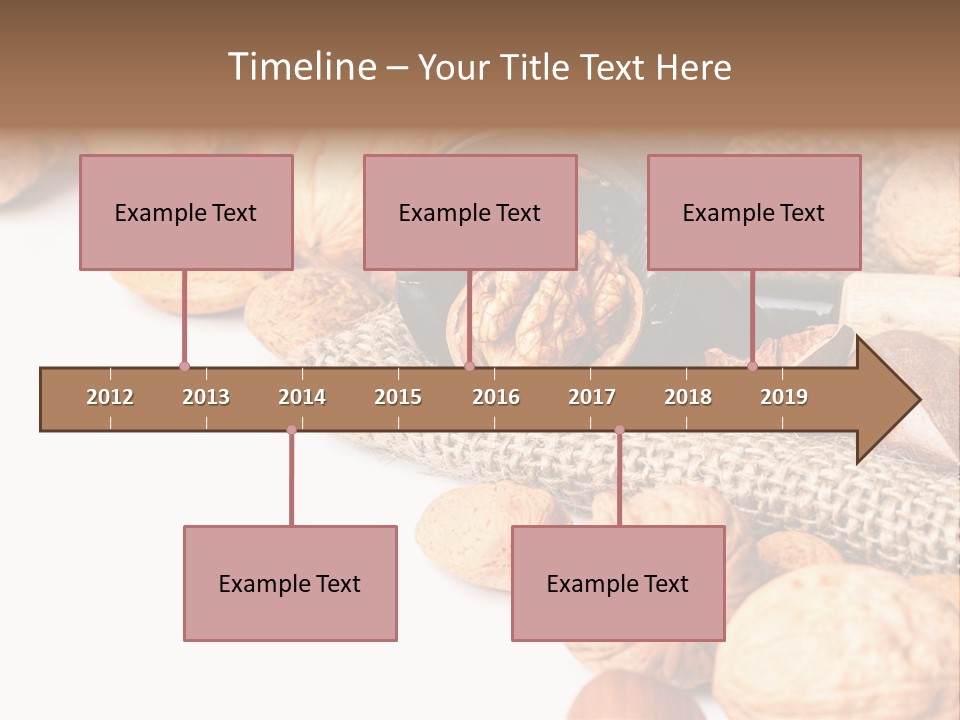 Timeline – Your Title Text Here

Example Text

Example Text

Example Text

2012 2013 2014 2015 2016 2017 2018 2019

Example Text

Example Text